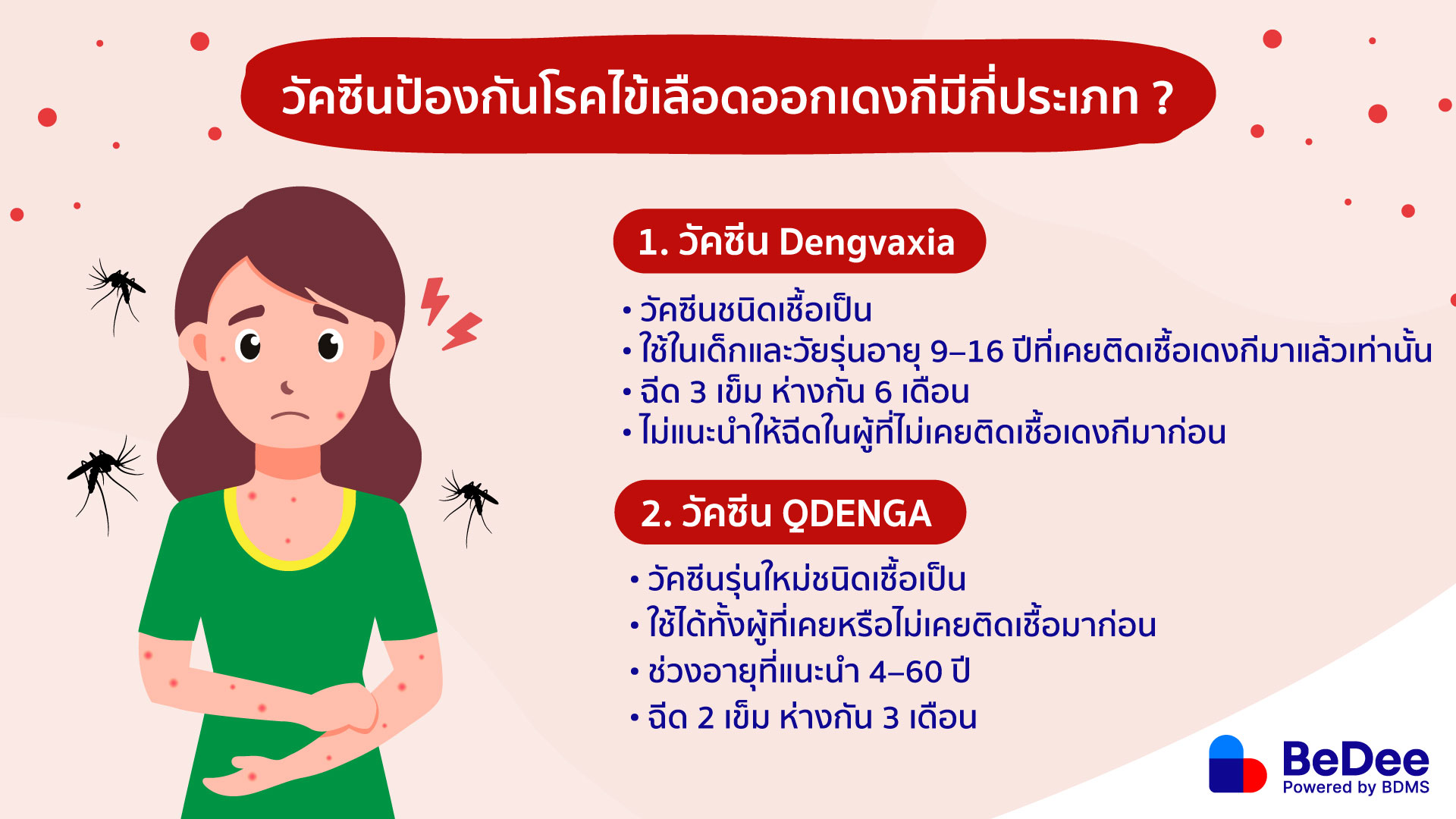 วัคซีนป้องกันโรคไข้เลือดออกเดงกีมีกี่ประเภท ?

1. วัคซีน Dengvaxia

• วัคซีนชนิดเชื้อเป็น
• ใช้ในเด็กและวัยรุ่นอายุ 9–16 ปีที่เคยติดเชื้อเดงกีมาแล้วเท่านั้น
• ฉีด 3 เข็ม ห่างกัน 6 เดือน
• ไม่แนะนำให้ฉีดในผู้ที่ไม่เคยติดเชื้อเดงกีมาก่อน

2. วัคซีน QDENGA

• วัคซีนรุ่นใหม่ชนิดเชื้อเป็น
• ใช้ได้ทั้งผู้ที่เคยหรือไม่เคยติดเชื้อมาก่อน
• ช่วงอายุที่แนะนำ 4–60 ปี
• ฉีด 2 เข็ม ห่างกัน 3 เดือน

BeDee
Powered by BDMS